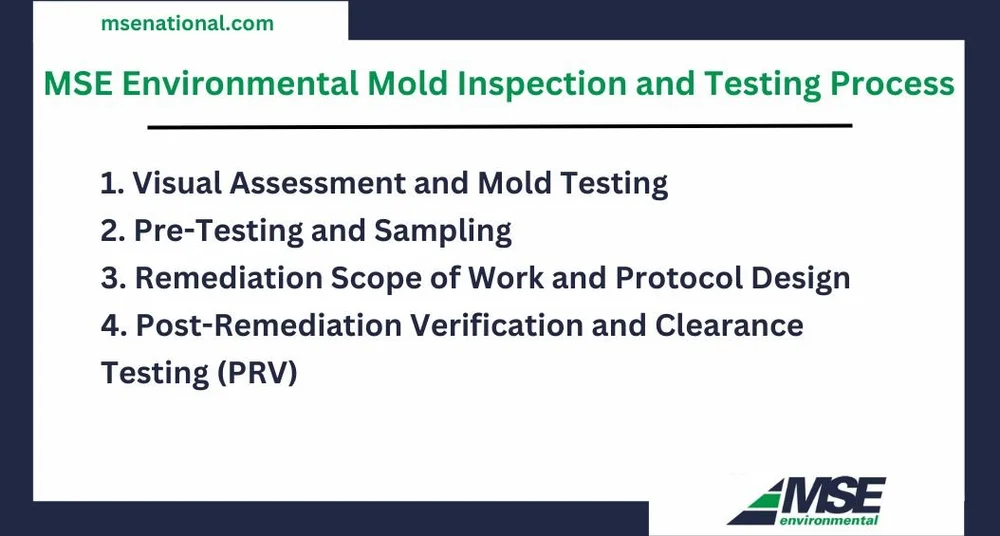 msenational.com

MSE Environmental Mold Inspection and Testing Process

1. Visual Assessment and Mold Testing
2. Pre-Testing and Sampling
3. Remediation Scope of Work and Protocol Design
4. Post-Remediation Verification and Clearance Testing (PRV)

MSE
environmental